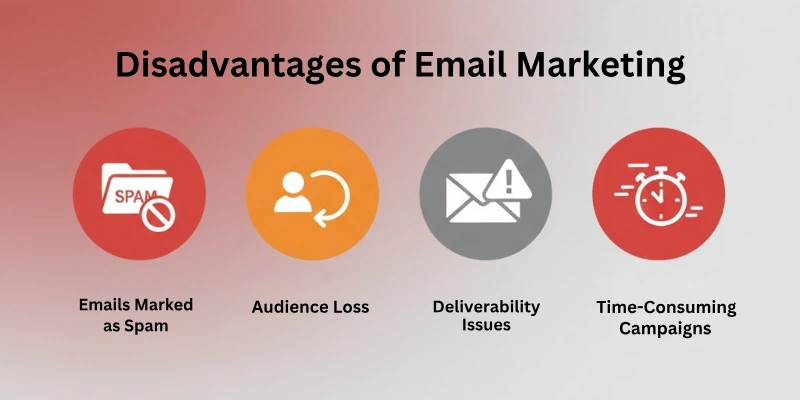 Disadvantages of Email Marketing

SPAM

Emails Marked as Spam

Audience Loss

Deliverability Issues

Time-Consuming Campaigns